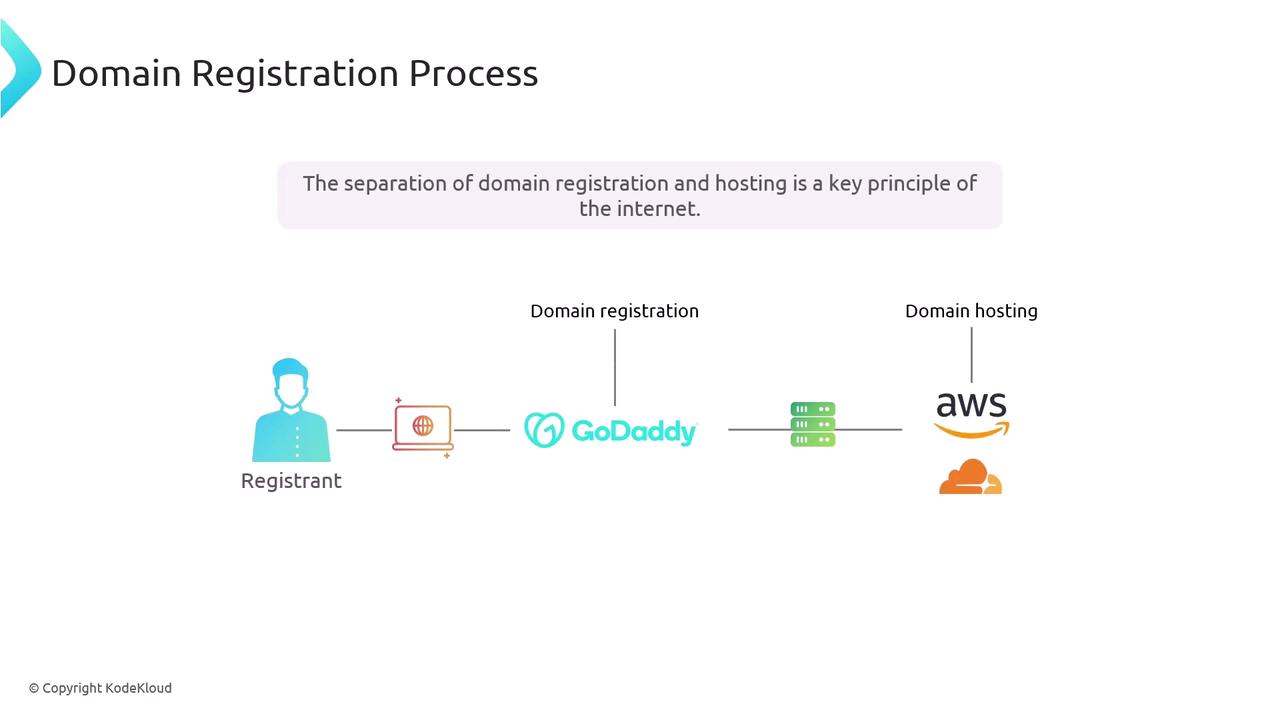 Domain Registration Process

The separation of domain registration and hosting is a key principle of the internet.

Domain registration

Domain hosting

Registrant

GoDaddy

aws

© Copyright KodeKloud